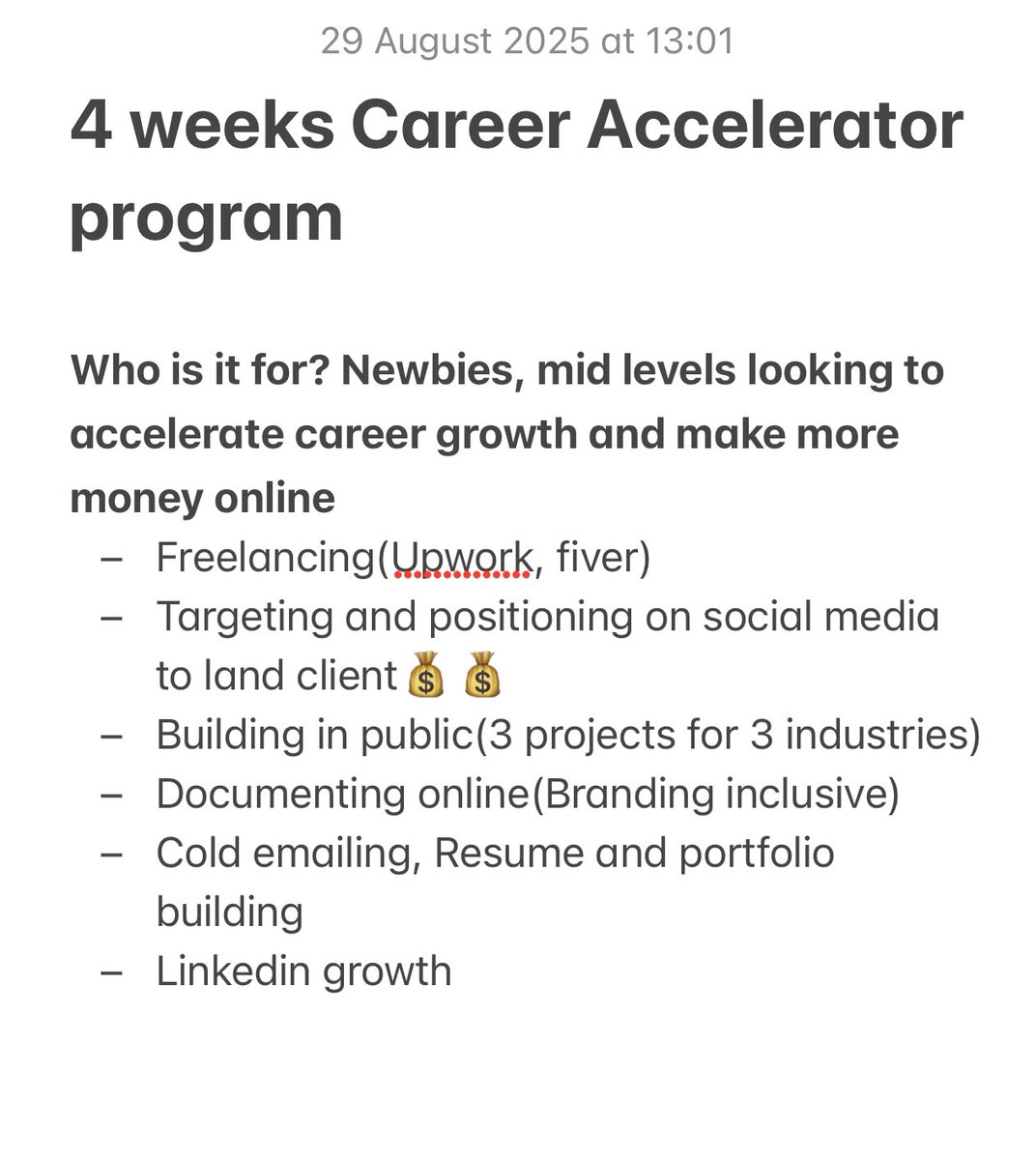 29 August 2025 at 13:01

4 weeks Career Accelerator program

Who is it for? Newbies, mid levels looking to accelerate career growth and make more money online

– Freelancing(Upwork, fiver)
– Targeting and positioning on social media to land client 💰 💰
– Building in public(3 projects for 3 industries)
– Documenting online(Branding inclusive)
– Cold emailing, Resume and portfolio building
– Linkedin growth